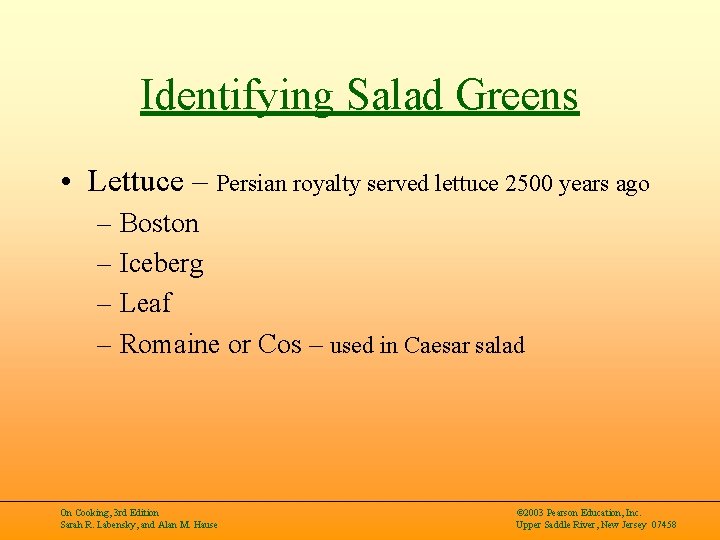 Identifying Salad Greens

• Lettuce – Persian royalty served lettuce 2500 years ago
– Boston
– Iceberg
– Leaf
– Romaine or Cos – used in Caesar salad

On Cooking, 3rd Edition
Sarah R. Labensky, and Alan M. Hause

©2003 Pearson Education, Inc.
Upper Saddle River, New Jersey 07458